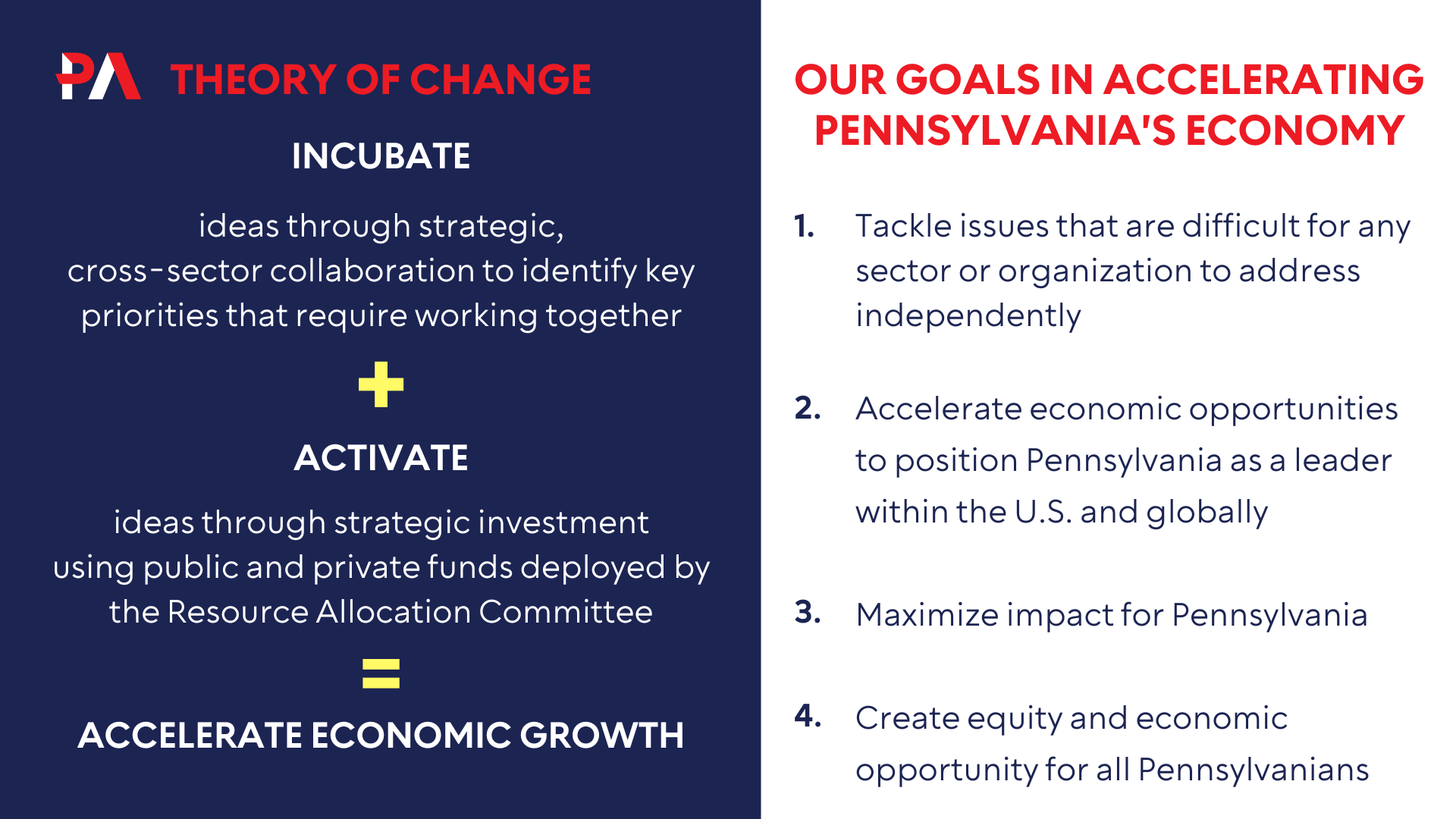 PA THEORY OF CHANGE

INCUBATE

ideas through strategic, cross-sector collaboration to identify key priorities that require working together

+

ACTIVATE

ideas through strategic investment using public and private funds deployed by the Resource Allocation Committee

=

ACCELERATE ECONOMIC GROWTH

OUR GOALS IN ACCELERATING PENNSYLVANIA'S ECONOMY

1. Tackle issues that are difficult for any sector or organization to address independently

2. Accelerate economic opportunities to position Pennsylvania as a leader within the U.S. and globally

3. Maximize impact for Pennsylvania

4. Create equity and economic opportunity for all Pennsylvanians